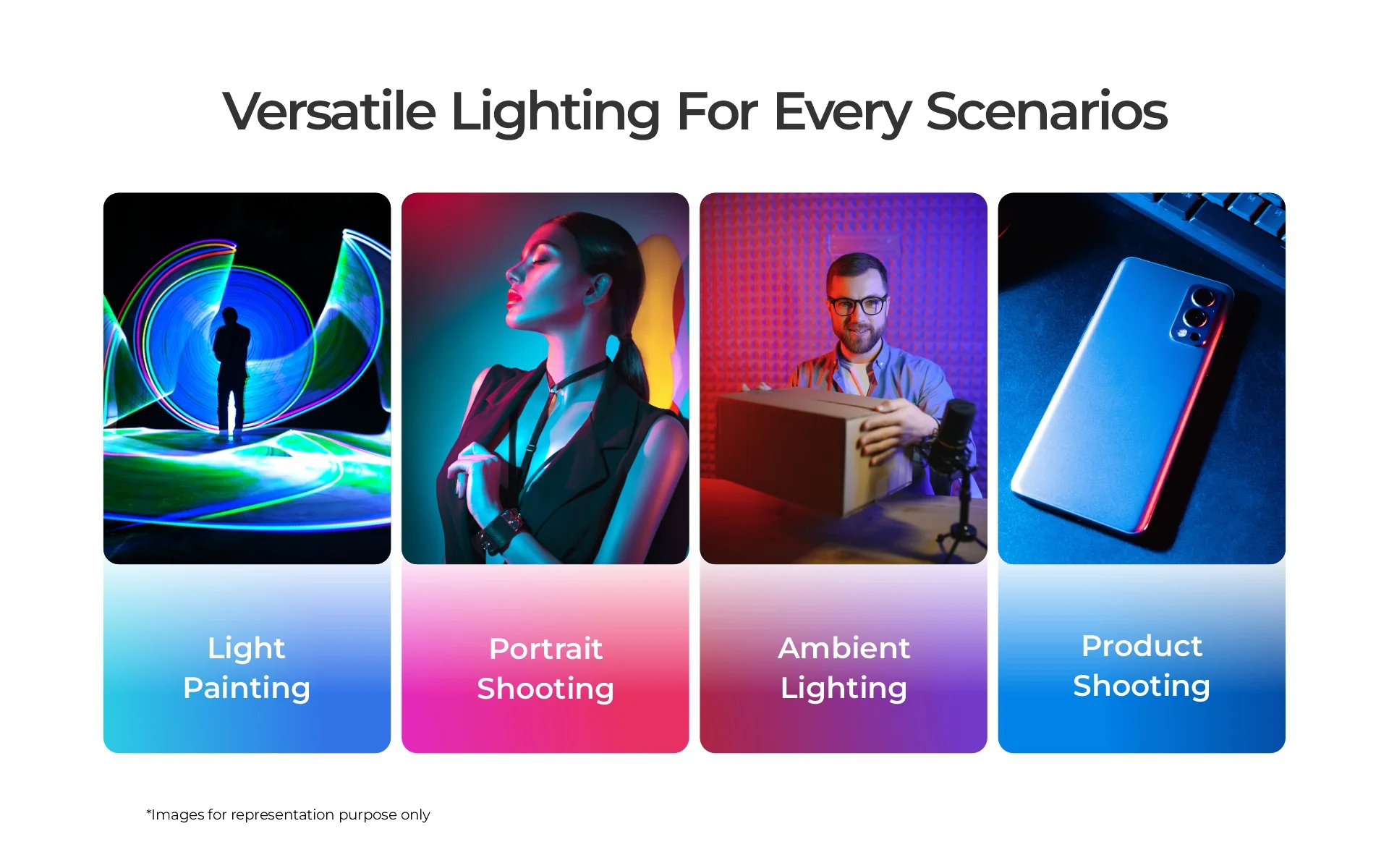 Versatile Lighting For Every Scenarios

Light Painting

Portrait Shooting

Ambient Lighting

Product Shooting

*Images for representation purpose only